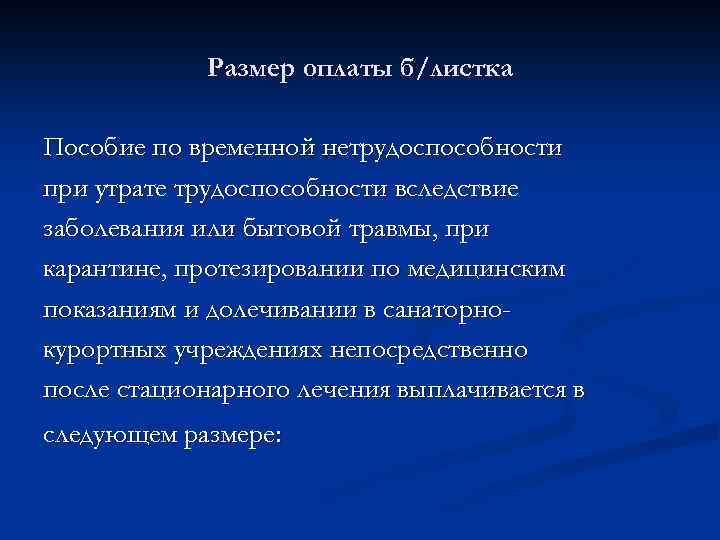 Размер оплаты б/листка

Пособие по временной нетрудоспособности при утрате трудоспособности вследствие заболевания или бытовой травмы, при карантине, протезировании по медицинским показаниям и долечивании в санаторно-курортных учреждениях непосредственно после стационарного лечения выплачивается в следующем размере: